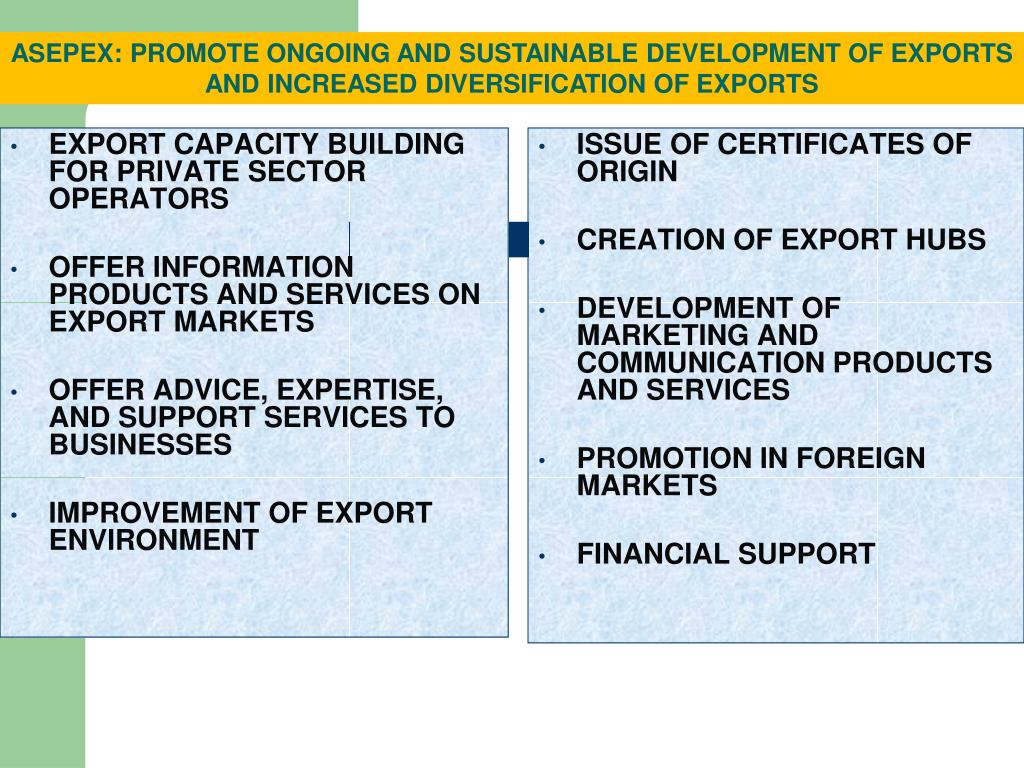 ASEPEX: PROMOTE ONGOING AND SUSTAINABLE DEVELOPMENT OF EXPORTS AND INCREASED DIVERSIFICATION OF EXPORTS

• EXPORT CAPACITY BUILDING FOR PRIVATE SECTOR OPERATORS

• OFFER INFORMATION PRODUCTS AND SERVICES ON EXPORT MARKETS

• OFFER ADVICE, EXPERTISE, AND SUPPORT SERVICES TO BUSINESSES

• IMPROVEMENT OF EXPORT ENVIRONMENT

• ISSUE OF CERTIFICATES OF ORIGIN

• CREATION OF EXPORT HUBS

• DEVELOPMENT OF MARKETING AND COMMUNICATION PRODUCTS AND SERVICES

• PROMOTION IN FOREIGN MARKETS

• FINANCIAL SUPPORT